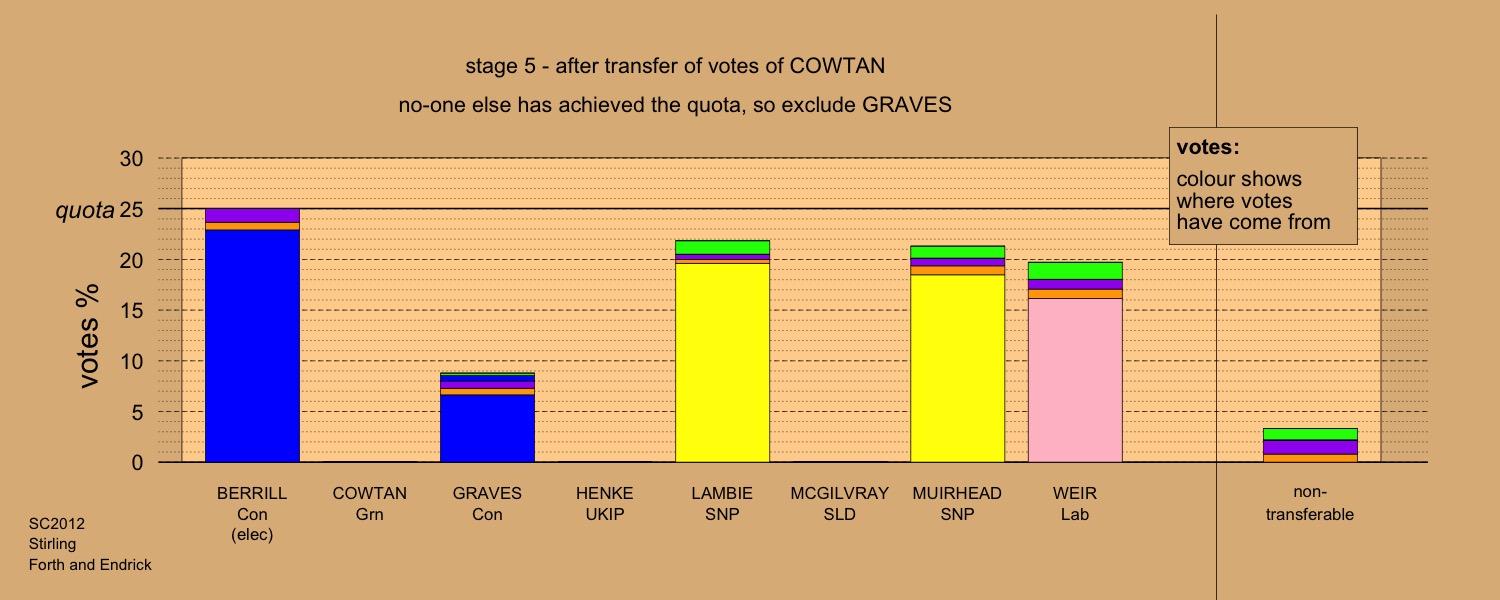 stage 5 - after transfer of votes of COWTAN

no-one else has achieved the quota, so exclude GRAVES

votes:
colour shows where votes have come from

votes %

30
quota 25
20
15
10
5
0

BERRILL Con (elec)
COWTAN Grn
GRAVES Con
HENKE UKIP
LAMBIE SNP
MCGILVRAY SLD
MUIRHEAD SNP
WEIR Lab
non-transferable

SC2012
Stirling
Forth and Endrick